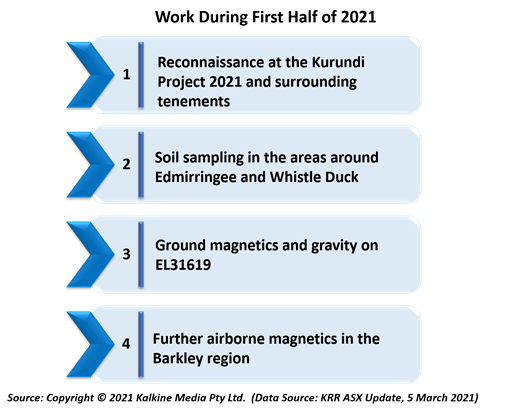 Work During First Half of 2021

1

Reconnaissance at the Kurundi Project 2021 and surrounding tenements

2

Soil sampling in the areas around Edmirringee and Whistle Duck

3

Ground magnetics and gravity on EL31619

4

Further airborne magnetics in the Barkley region

Source: Copyright © 2021 Kalkine Media Pty Ltd. (Data Source: KRR ASX Update, 5 March 2021)